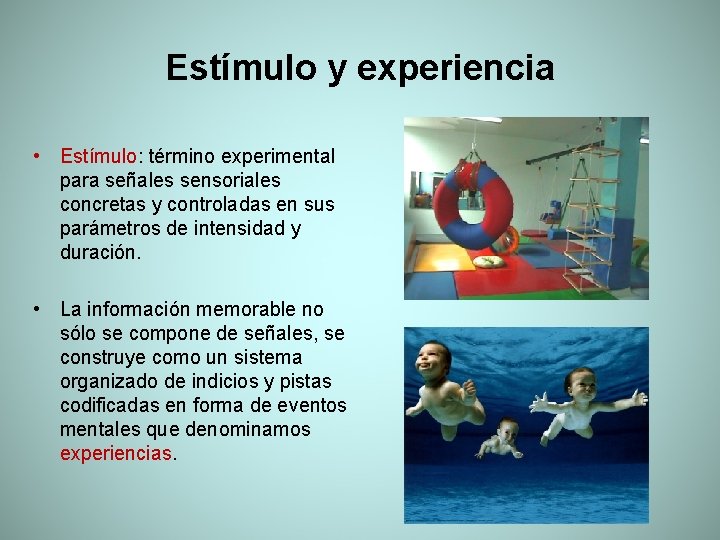 Estímulo y experiencia

• Estímulo: término experimental para señales sensoriales concretas y controladas en sus parámetros de intensidad y duración.

• La información memorable no sólo se compone de señales, se construye como un sistema organizado de indicios y pistas codificadas en forma de eventos mentales que denominamos experiencias.